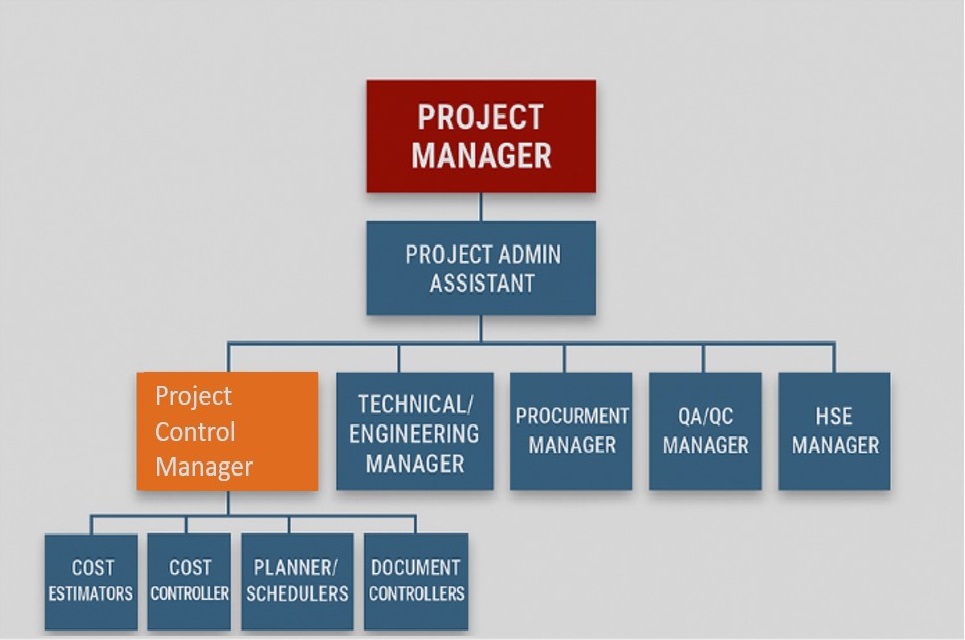 PROJECT MANAGER

PROJECT ADMIN ASSISTANT

Project Control Manager

TECHNICAL/ ENGINEERING MANAGER

PROCURMENT MANAGER

QA/QC MANAGER

HSE MANAGER

COST ESTIMATORS

COST CONTROLLER

PLANNER/ SCHEDULERS

DOCUMENT CONTROLLERS